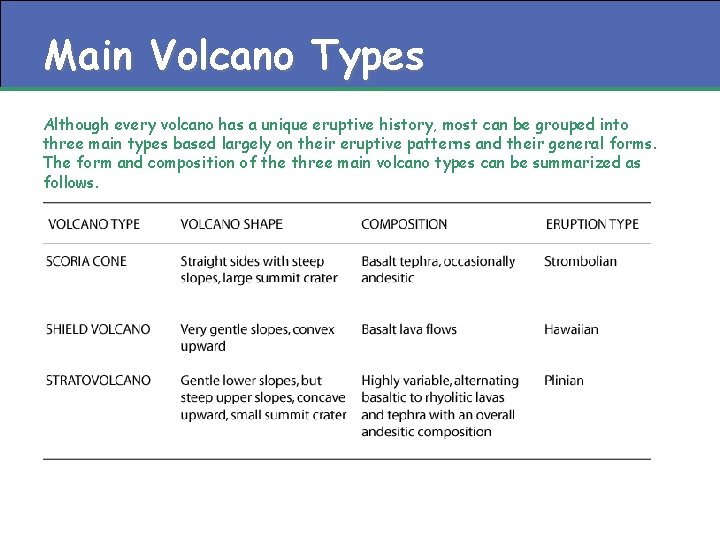 Main Volcano Types

Although every volcano has a unique eruptive history, most can be grouped into three main types based largely on their eruptive patterns and their general forms. The form and composition of the three main volcano types can be summarized as follows.

| VOLCANO TYPE | VOLCANO SHAPE | COMPOSITION | ERUPTION TYPE |
|---|---|---|---|
| SCORIA CONE | Straight sides with steep slopes, large summit crater | Basalt tephra, occasionally andesitic | Strombolian |
| SHIELD VOLCANO | Very gentle slopes, convex upward | Basalt lava flows | Hawaiian |
| STRATOVOLCANO | Gentle lower slopes, but steep upper slopes, concave upward, small summit crater | Highly variable, alternating basaltic to rhyolitic lavas and tephra with an overall andesitic composition | Plinian |